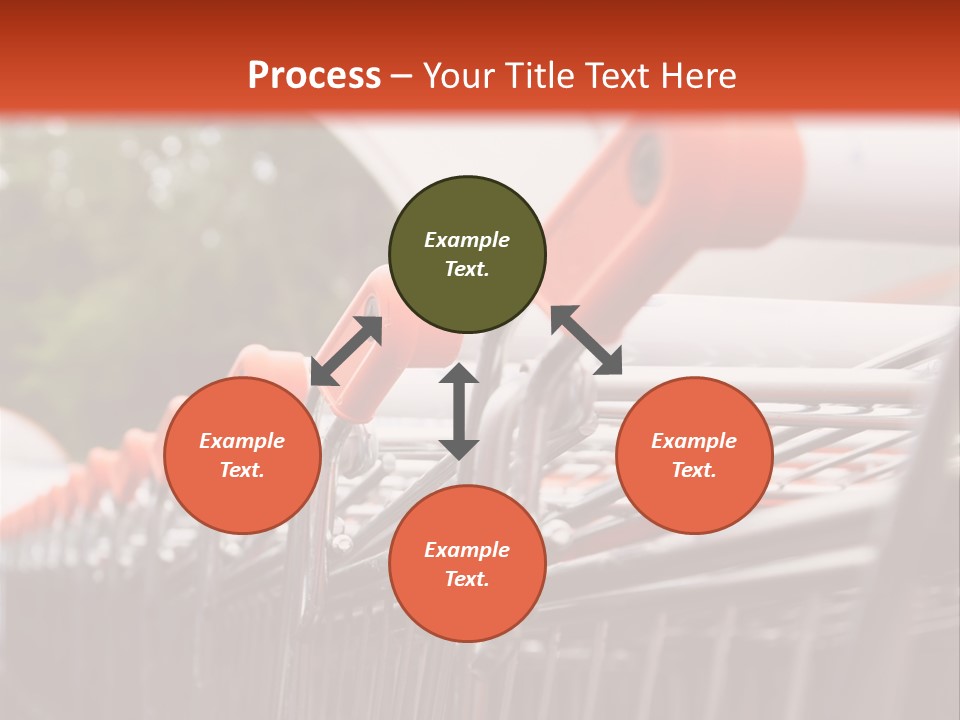 Process – Your Title Text Here

Example Text.

Example Text.

Example Text.

Example Text.